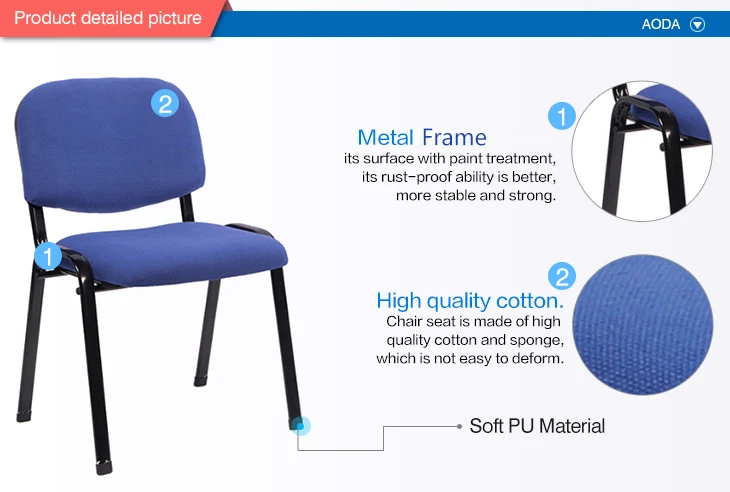 Product detailed picture

AODA

2

1

1

Metal Frame
its surface with paint treatment, its rust-proof ability is better, more stable and strong.

2

High quality cotton.
Chair seat is made of high quality cotton and sponge, which is not easy to deform.

Soft PU Material